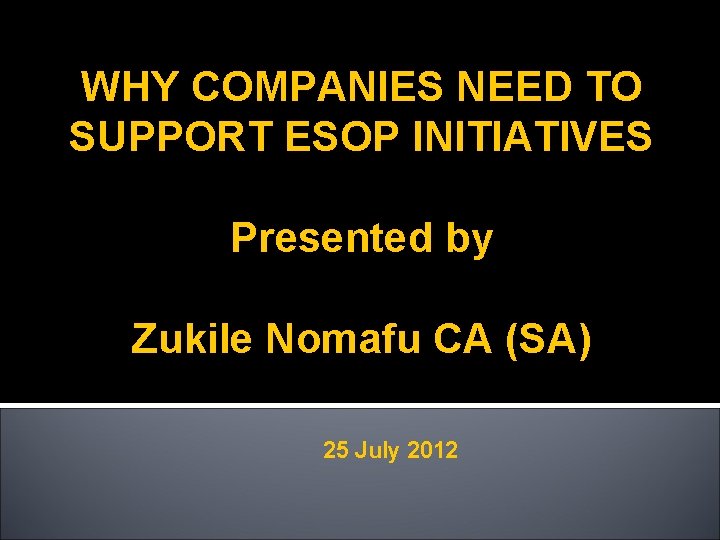 WHY COMPANIES NEED TO SUPPORT ESOP INITIATIVES

Presented by

Zukile Nomafu CA (SA)

25 July 2012